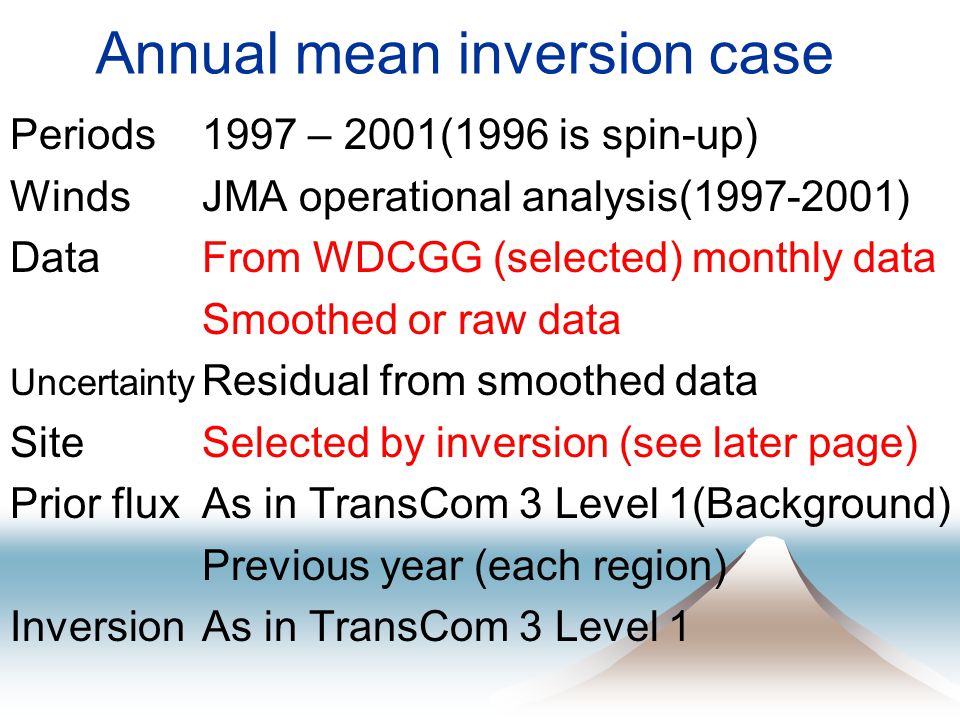 Annual mean inversion case

Periods 1997 – 2001(1996 is spin-up)

Winds JMA operational analysis(1997-2001)

Data From WDCGG (selected) monthly data

Smoothed or raw data

Uncertainty Residual from smoothed data

Site Selected by inversion (see later page)

Prior flux As in TransCom 3 Level 1(Background)

Previous year (each region)

Inversion As in TransCom 3 Level 1